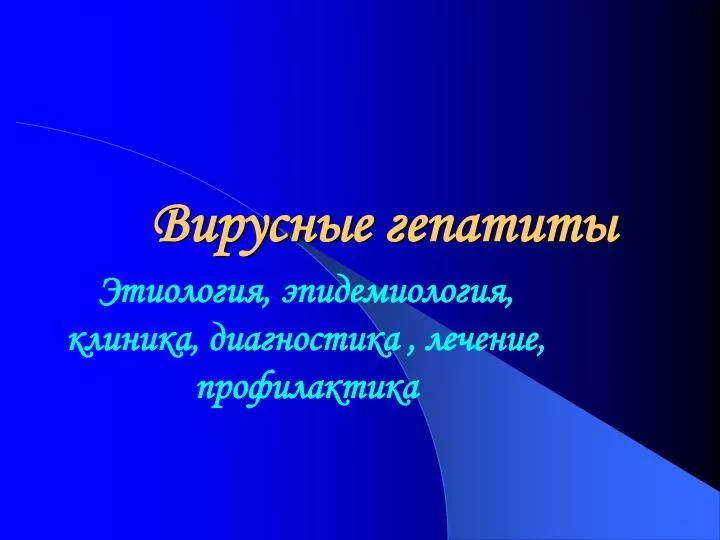 Вирусные гепатиты

Этиология, эпидемиология, клиника, диагностика , лечение, профилактика